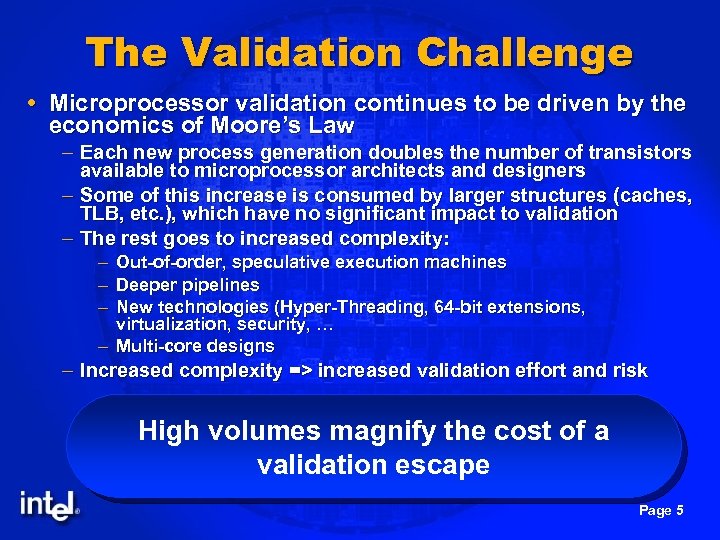 The Validation Challenge

• Microprocessor validation continues to be driven by the economics of Moore's Law

– Each new process generation doubles the number of transistors available to microprocessor architects and designers

– Some of this increase is consumed by larger structures (caches, TLB, etc.), which have no significant impact to validation

– The rest goes to increased complexity:

– Out-of-order, speculative execution machines

– Deeper pipelines

– New technologies (Hyper-Threading, 64-bit extensions, virtualization, security, …

– Multi-core designs

– Increased complexity => increased validation effort and risk

High volumes magnify the cost of a validation escape

intel®

Page 5